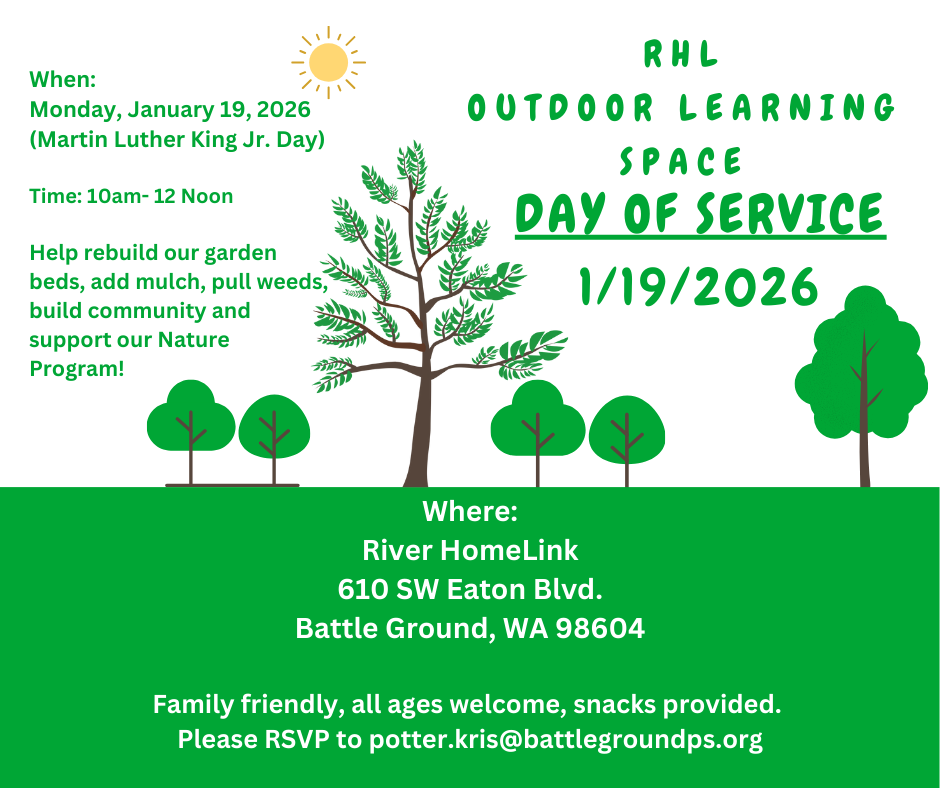 RHL
OUTDOOR LEARNING
SPACE
DAY OF SERVICE
1/19/2026

When:
Monday, January 19, 2026
(Martin Luther King Jr. Day)

Time: 10am- 12 Noon

Help rebuild our garden beds, add mulch, pull weeds, build community and support our Nature Program!

Where:
River HomeLink
610 SW Eaton Blvd.
Battle Ground, WA 98604

Family friendly, all ages welcome, snacks provided.
Please RSVP to potter.kris@battlegroundps.org